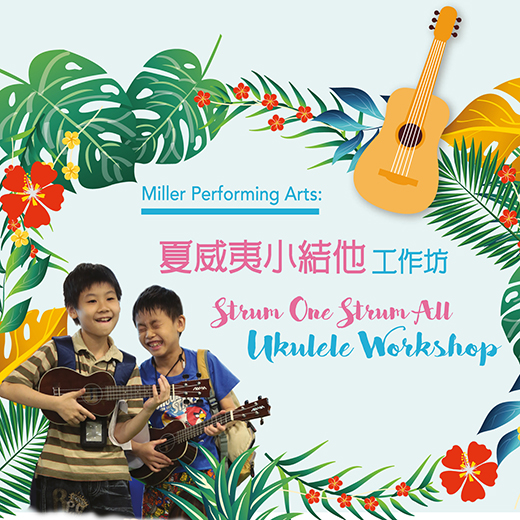 Miller Performing Arts:

夏威夷小結他 工作坊

Strum One Strum All
Ukulele Workshop